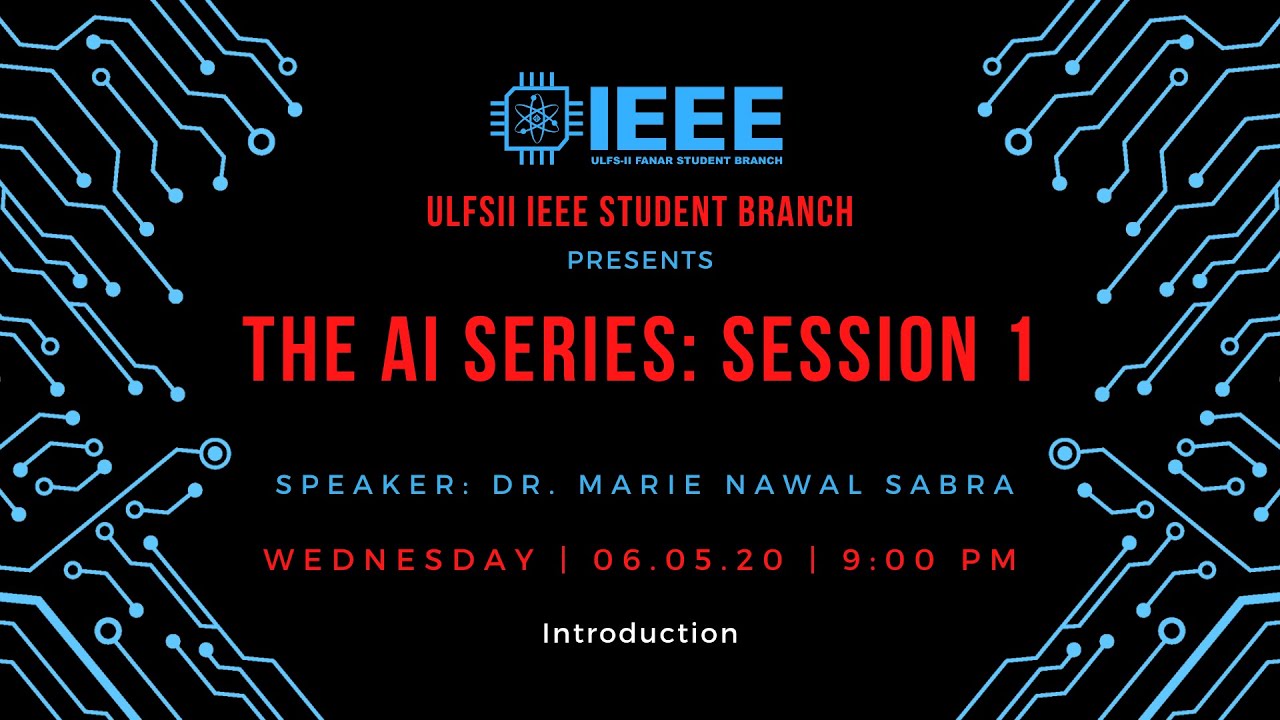 IEEE
ULFS-II FANAR STUDENT BRANCH

ULFSII IEEE STUDENT BRANCH
PRESENTS

THE AI SERIES: SESSION 1

SPEAKER: DR. MARIE NAWAL SABRA

WEDNESDAY | 06.05.20 | 9:00 PM

Introduction